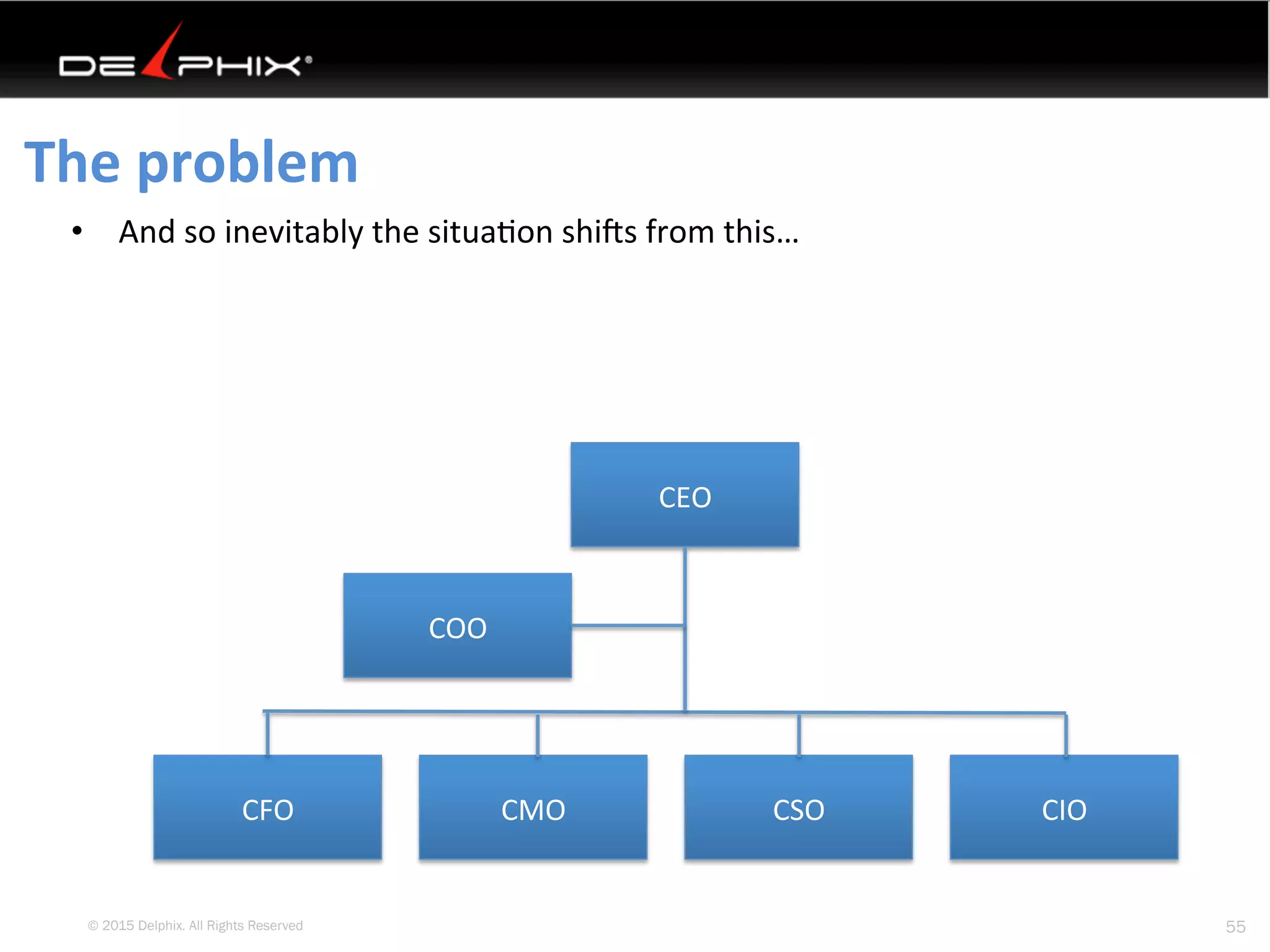 DELPHIX®

The problem

• And so inevitably the situation shifts from this…

CEO

COO

CFO

CMO

CSO

CIO

© 2015 Delphix. All Rights Reserved

55